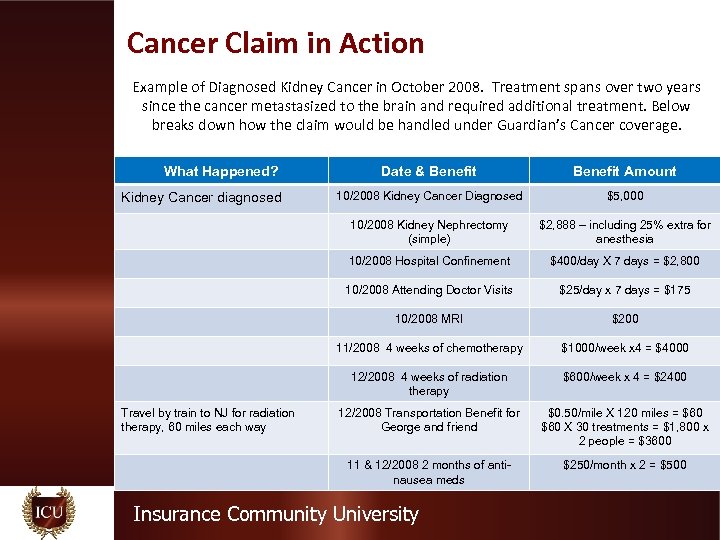 Cancer Claim in Action

Example of Diagnosed Kidney Cancer in October 2008. Treatment spans over two years since the cancer metastasized to the brain and required additional treatment. Below breaks down how the claim would be handled under Guardian's Cancer coverage.

| What Happened? | Date & Benefit | Benefit Amount |
|---|---|---|
| Kidney Cancer diagnosed | 10/2008 Kidney Cancer Diagnosed | $5,000 |
| | 10/2008 Kidney Nephrectomy (simple) | $2,888 – including 25% extra for anesthesia |
| | 10/2008 Hospital Confinement | $400/day X 7 days = $2,800 |
| | 10/2008 Attending Doctor Visits | $25/day x 7 days = $175 |
| | 10/2008 MRI | $200 |
| | 11/2008 4 weeks of chemotherapy | $1000/week x4 = $4000 |
| | 12/2008 4 weeks of radiation therapy | $600/week x 4 = $2400 |
| Travel by train to NJ for radiation therapy, 60 miles each way | 12/2008 Transportation Benefit for George and friend | $0.50/mile X 120 miles = $60 $60 X 30 treatments = $1,800 x 2 people = $3600 |
| | 11 & 12/2008 2 months of anti-nausea meds | $250/month x 2 = $500 |

ICU

Insurance Community University